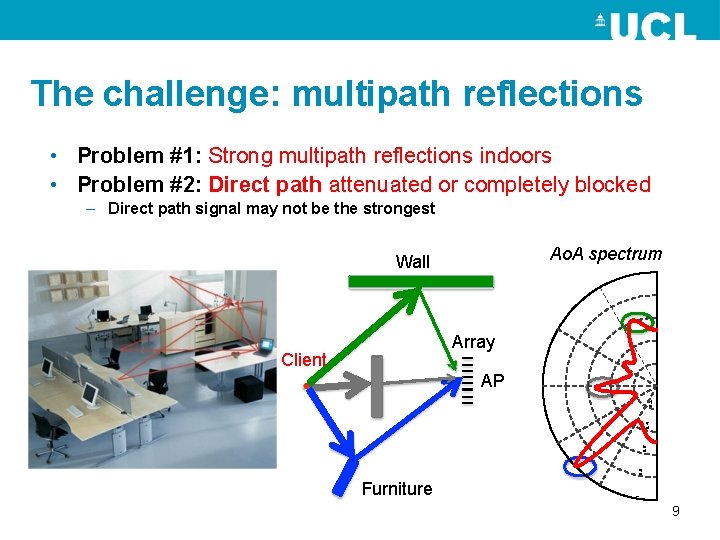 UCL

The challenge: multipath reflections

• Problem #1: Strong multipath reflections indoors
• Problem #2: Direct path attenuated or completely blocked
– Direct path signal may not be the strongest

Wall

Client

Array

AP

Furniture

AoA spectrum

9